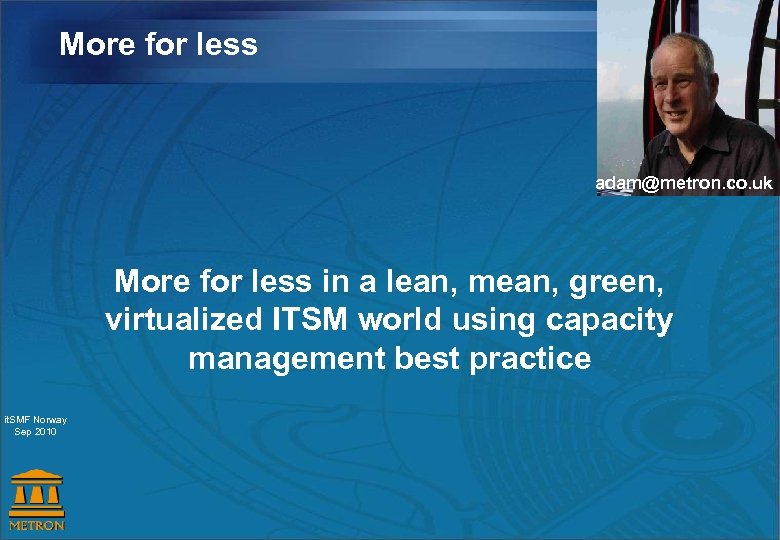 More for less

adam@metron.co.uk

More for less in a lean, mean, green, virtualized ITSM world using capacity management best practice

itSMF Norway
Sep 2010

METRON